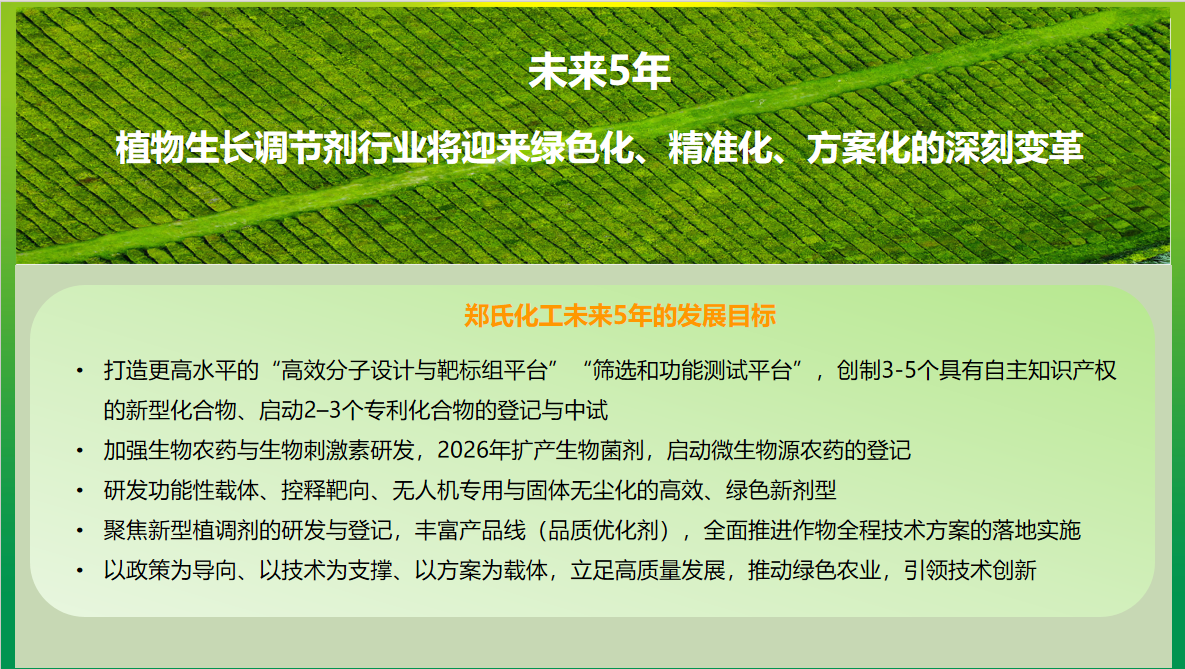 未来5年

植物生长调节剂行业将迎来绿色化、精准化、方案化的深刻变革

郑氏化工未来5年的发展目标

• 打造更高水平的“高效分子设计与靶标组平台”“筛选和功能测试平台”，创制3-5个具有自主知识产权的新型化合物、启动2–3个专利化合物的登记与中试
• 加强生物农药与生物刺激素研发，2026年扩产生物菌剂，启动微生物源农药的登记
• 研发功能性载体、控释靶向、无人机专用与固体无尘化的高效、绿色新剂型
• 聚焦新型植调剂的研发与登记，丰富产品线（品质优化剂），全面推进作物全程技术方案的落地实施
• 以政策为导向、以技术为支撑、以方案为载体，立足高质量发展，推动绿色农业，引领技术创新